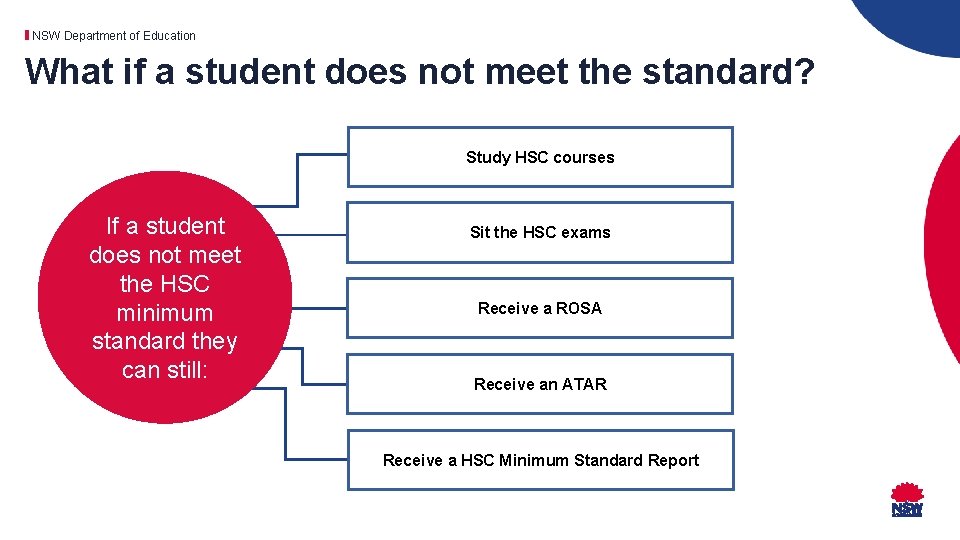 NSW Department of Education

What if a student does not meet the standard?

If a student does not meet the HSC minimum standard they can still:

Study HSC courses

Sit the HSC exams

Receive a ROSA

Receive an ATAR

Receive a HSC Minimum Standard Report

NSW